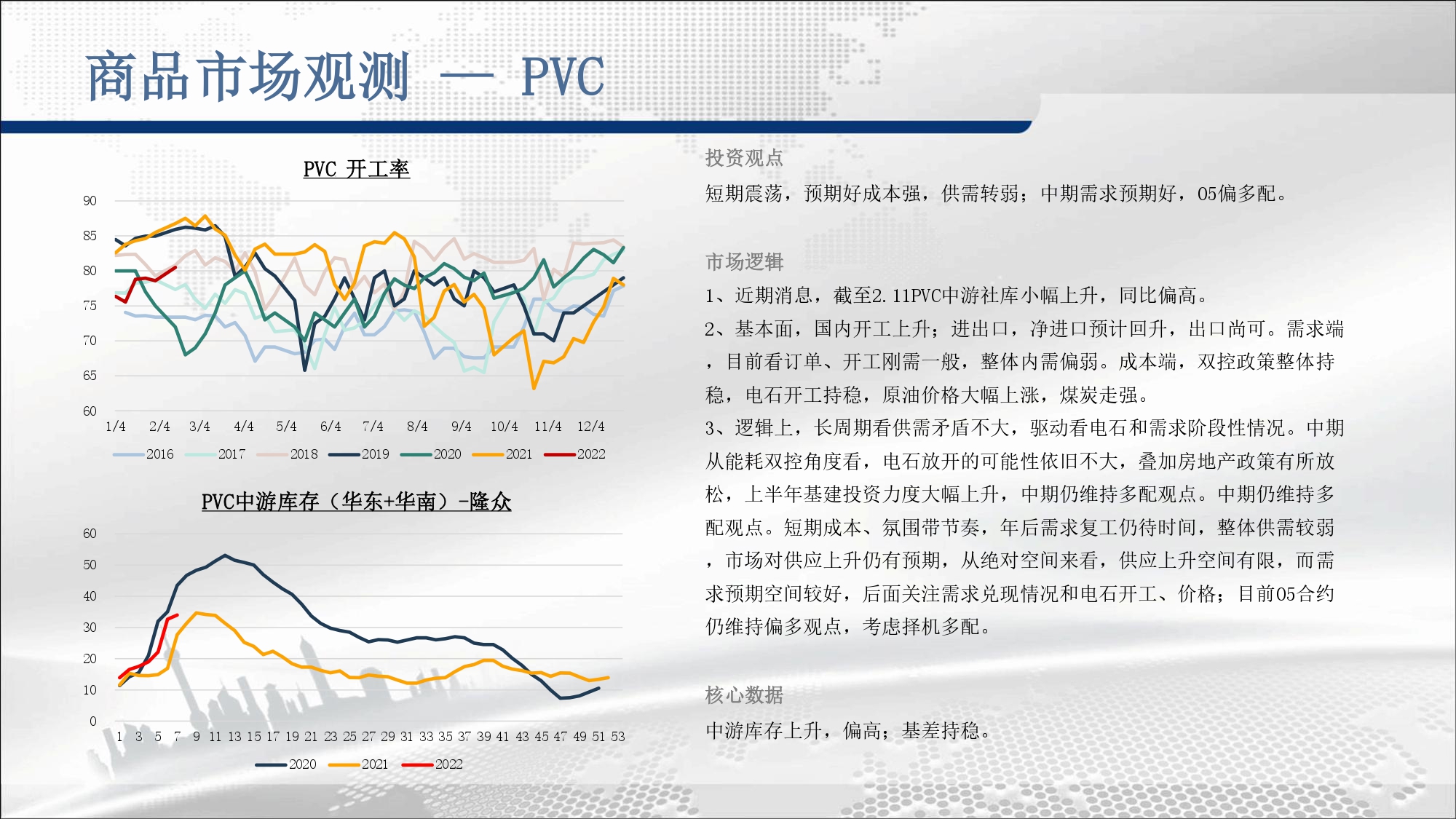 商品市场观测 — PVC

PVC 开工率

90
85
80
75
70
65
60
1/4 2/4 3/4 4/4 5/4 6/4 7/4 8/4 9/4 10/4 11/4 12/4

2016 2017 2018 2019 2020 2021 2022

PVC中游库存（华东+华南）-隆众

60
50
40
30
20
10
0
1 3 5 7 9 11 13 15 17 19 21 23 25 27 29 31 33 35 37 39 41 43 45 47 49 51 53

2020 2021 2022

投资观点

短期震荡，预期好成本强，供需转弱；中期需求预期好，05偏多配。

市场逻辑

1、近期消息，截至2.11PVC中游社库小幅上升，同比偏高。

2、基本面，国内开工上升；进出口，净进口预计回升，出口尚可。需求端，目前看订单、开工刚需一般，整体内需偏弱。成本端，双控政策整体持稳，电石开工持稳，原油价格大幅上涨，煤炭走强。

3、逻辑上，长周期看供需矛盾不大，驱动看电石和需求阶段性情况。中期从能耗双控角度看，电石放开的可能性依旧不大，叠加房地产政策有所放松，上半年基建投资力度大幅上升，中期仍维持多配观点。中期仍维持多配观点。短期成本、氛围带节奏，年后需求复工仍待时间，整体供需较弱，市场对供应上升仍有预期，从绝对空间来看，供应上升空间有限，而需求预期空间较好，后面关注需求兑现情况和电石开工、价格；目前05合约仍维持偏多观点，考虑择机多配。

核心数据

中游库存上升，偏高；基差持稳。